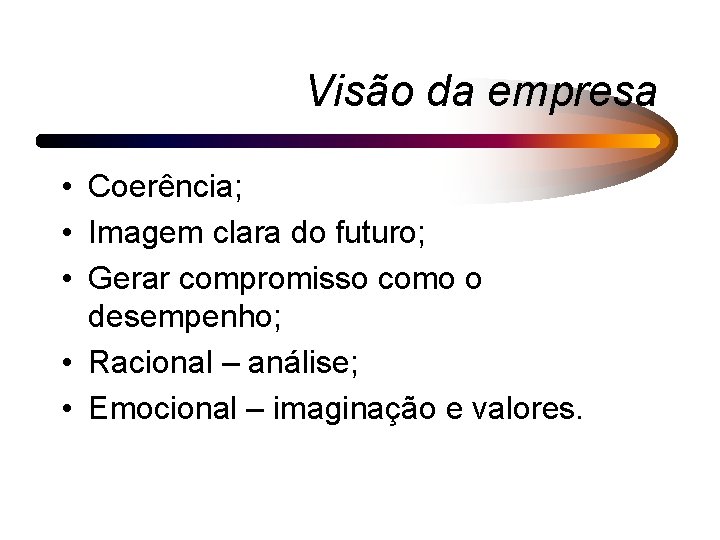 Visão da empresa

• Coerência;
• Imagem clara do futuro;
• Gerar compromisso como o desempenho;
• Racional – análise;
• Emocional – imaginação e valores.